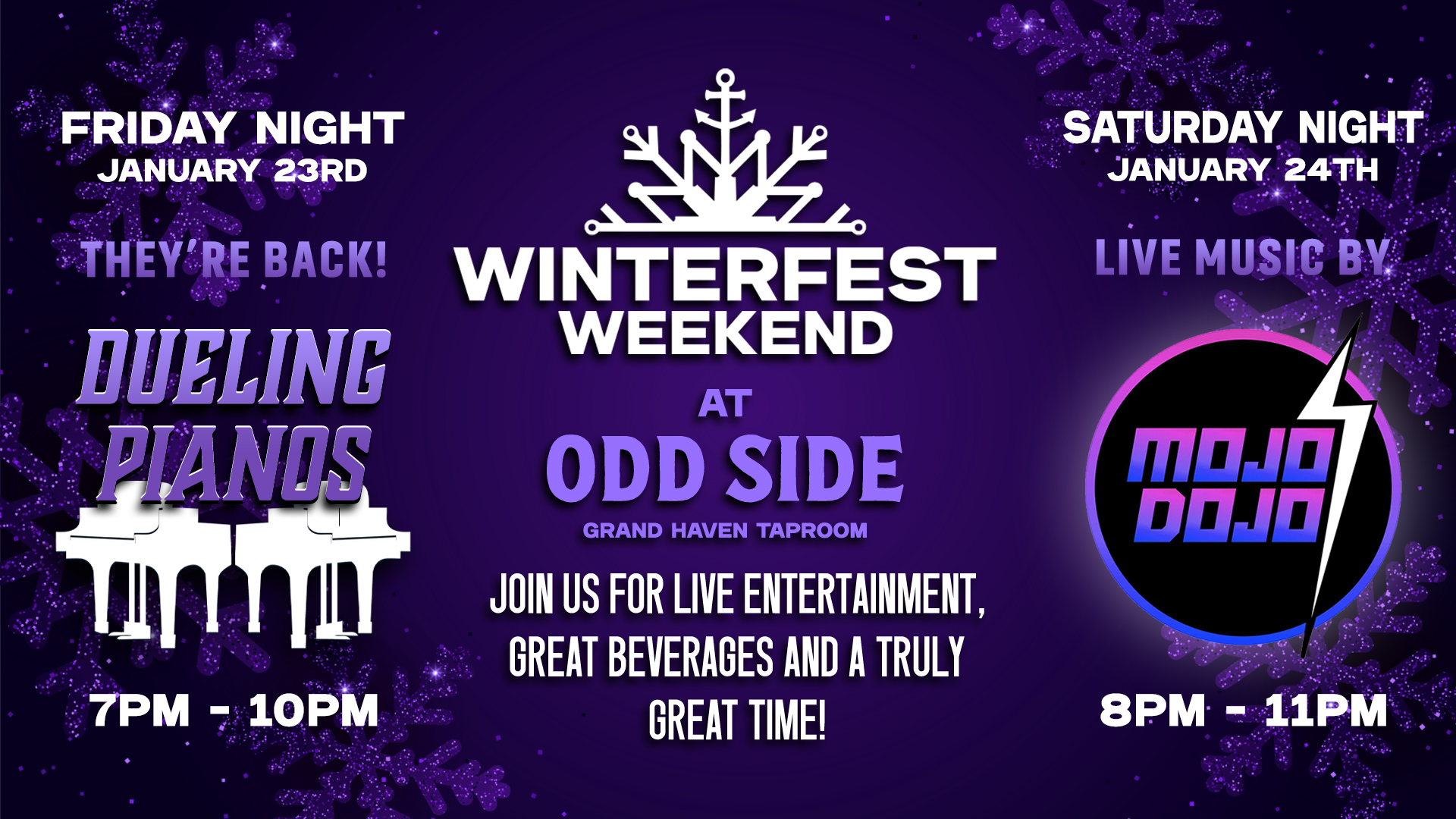 FRIDAY NIGHT
JANUARY 23RD

THEY'RE BACK!

DUELING PIANOS

7PM - 10PM

WINTERFEST WEEKEND

AT

ODD SIDE

GRAND HAVEN TAPROOM

JOIN US FOR LIVE ENTERTAINMENT, GREAT BEVERAGES AND A TRULY GREAT TIME!

SATURDAY NIGHT
JANUARY 24TH

LIVE MUSIC BY

MOJO DOJO

8PM - 11PM